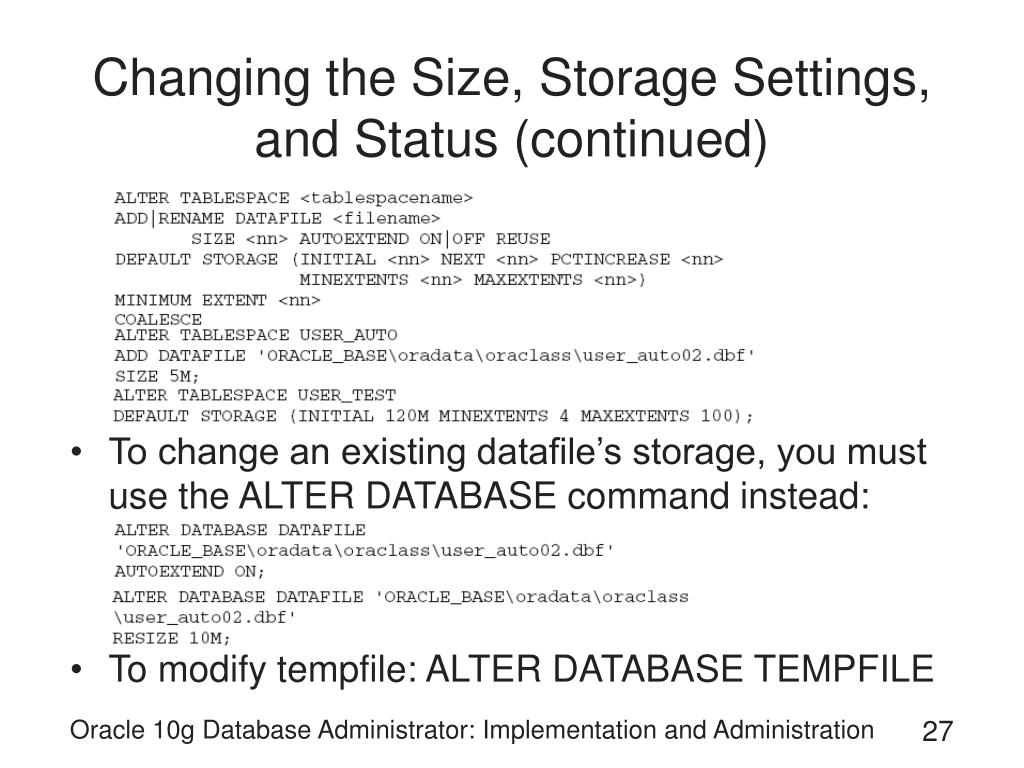 Changing the Size, Storage Settings, and Status (continued)

ALTER TABLESPACE <tablespacename>
ADD|RENAME DATAFILE <filename>
SIZE <nn> AUTOEXTEND ON|OFF REUSE
DEFAULT STORAGE (INITIAL <nn> NEXT <nn> PCTINCREASE <nn>
MINEXTENTS <nn> MAXEXTENTS <nn>)
MINIMUM EXTENT <nn>
COALESCE

ALTER TABLESPACE USER_AUTO
ADD DATAFILE 'ORACLE_BASE\oradata\oraclass\user_auto02.dbf'
SIZE 5M;

ALTER TABLESPACE USER_TEST
DEFAULT STORAGE (INITIAL 120M MINEXTENTS 4 MAXEXTENTS 100);

• To change an existing datafile's storage, you must use the ALTER DATABASE command instead:

ALTER DATABASE DATAFILE
'ORACLE_BASE\oradata\oraclass\user_auto02.dbf'
AUTOEXTEND ON;

ALTER DATABASE DATAFILE 'ORACLE_BASE\oradata\oraclass
\user_auto02.dbf'
RESIZE 10M;

• To modify tempfile: ALTER DATABASE TEMPFILE

Oracle 10g Database Administrator: Implementation and Administration 27